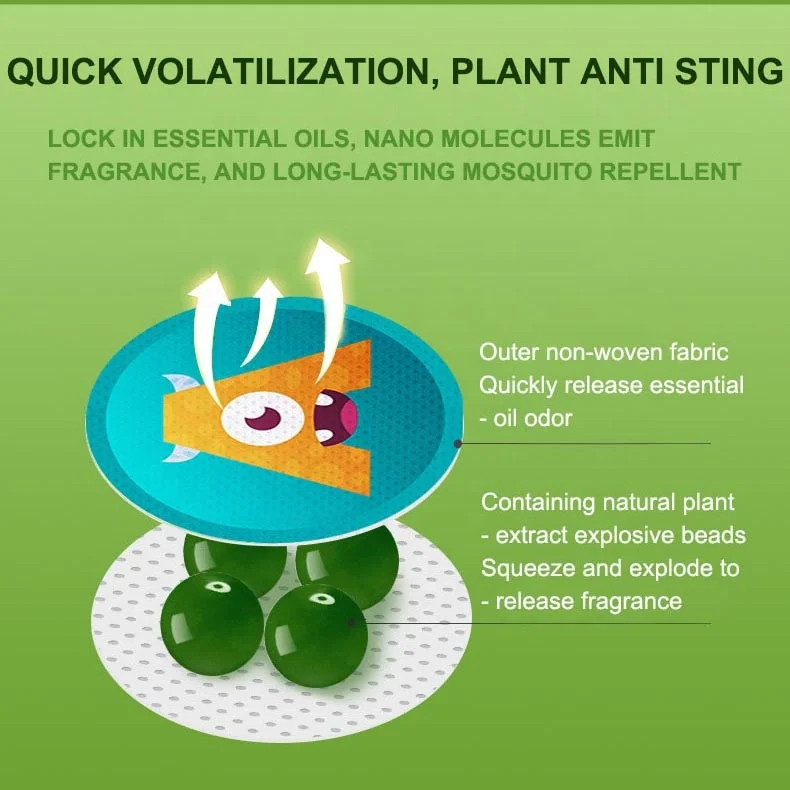 QUICK VOLATILIZATION, PLANT ANTI STING

LOCK IN ESSENTIAL OILS, NANO MOLECULES EMIT FRAGRANCE, AND LONG-LASTING MOSQUITO REPELLENT

Outer non-woven fabric
Quickly release essential
- oil odor

Containing natural plant
- extract explosive beads
Squeeze and explode to
- release fragrance